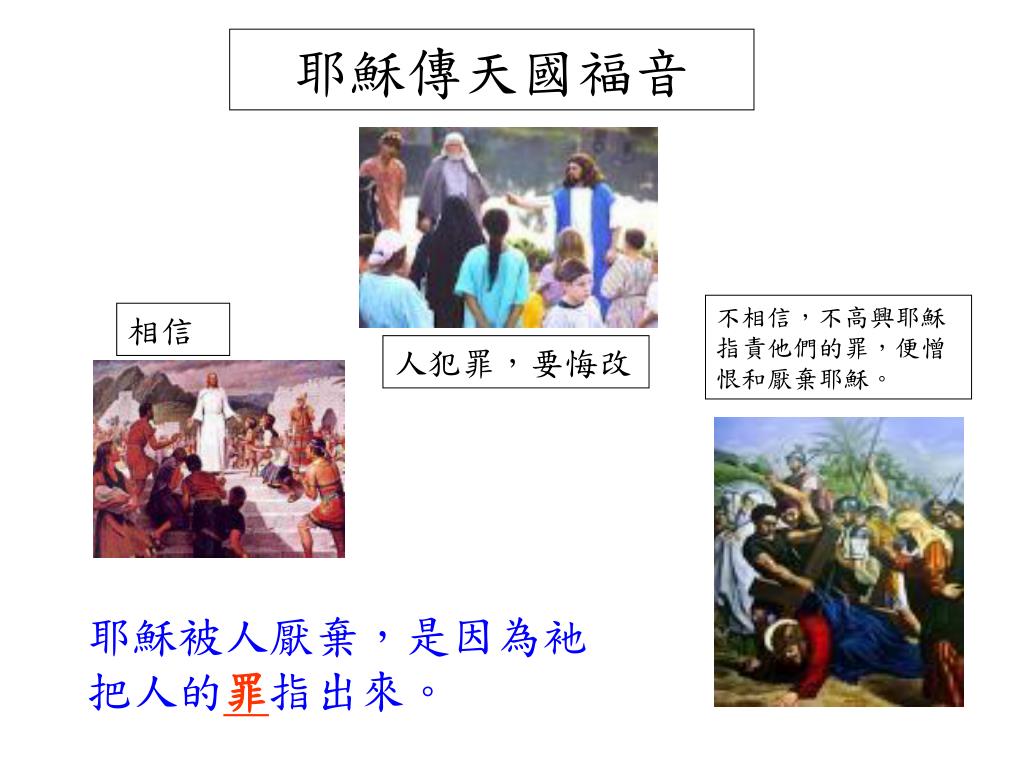 耶穌傳天國福音

相信

人犯罪，要悔改

不相信，不高興耶穌指責他們的罪，便憎恨和厭棄耶穌。

耶穌被人厭棄，是因為祂把人的罪指出來。